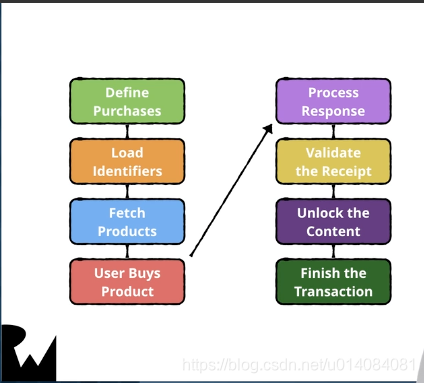 Define Purchases

Load Identifiers

Fetch Products

User Buys Product

Process Response

Validate the Receipt

Unlock the Content

Finish the Transaction

https://blog.csdn.net/u014084081